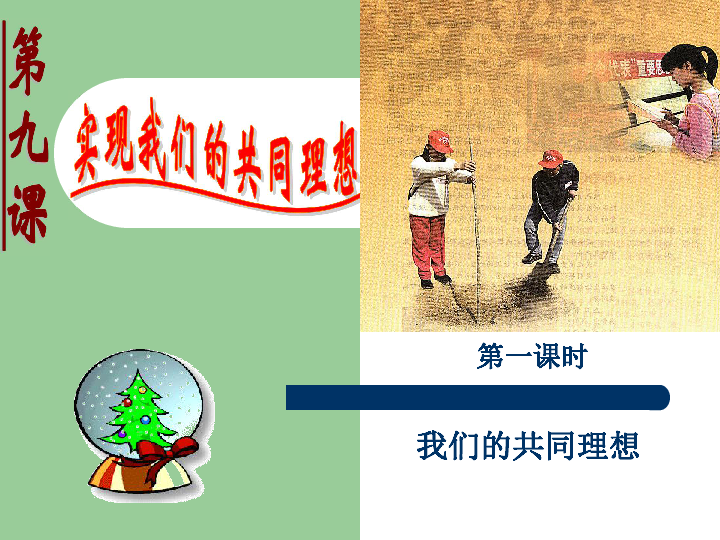 第九课

实现我们的共同理想

第一课时

我们的共同理想